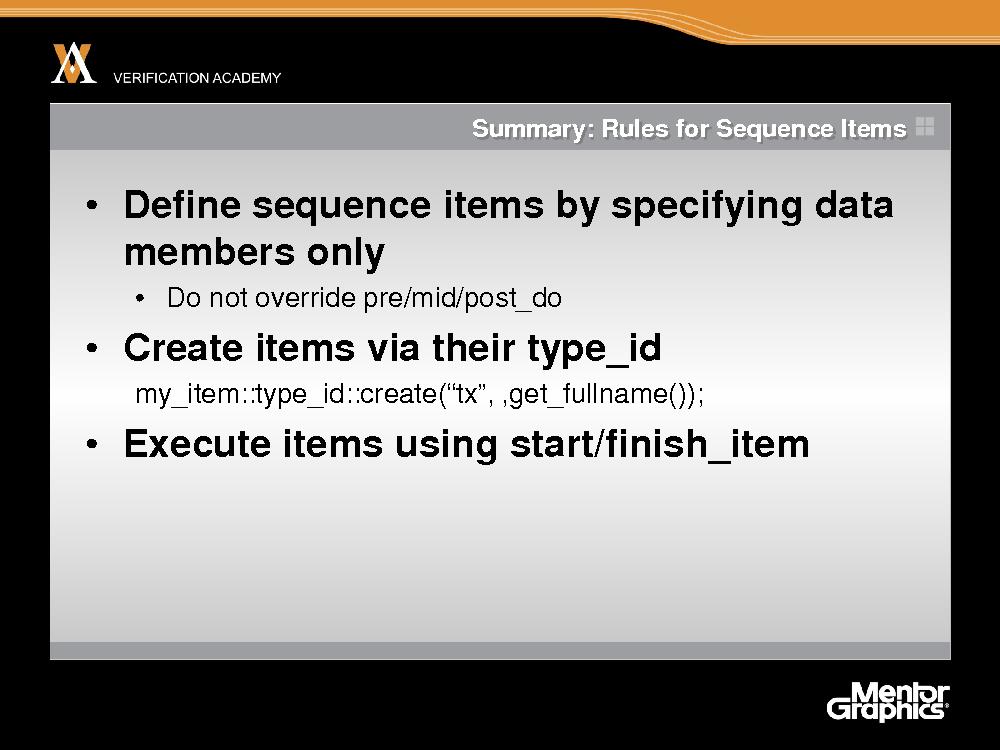 VERIFICATION ACADEMY

Summary: Rules for Sequence Items

• Define sequence items by specifying data members only
  • Do not override pre/mid/post_do
• Create items via their type_id
  my_item::type_id::create(“tx”, ,get_fullname());
• Execute items using start/finish_item

Mentor Graphics®